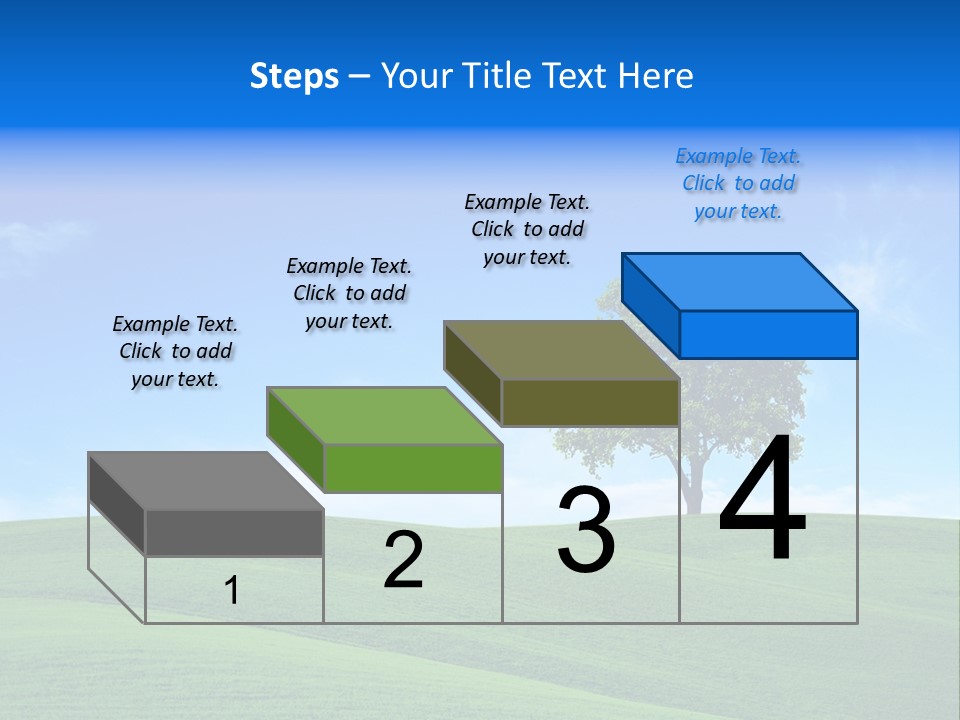 Steps – Your Title Text Here

Example Text. Click to add your text.

Example Text. Click to add your text.

Example Text. Click to add your text.

Example Text. Click to add your text.

1

2

3

4